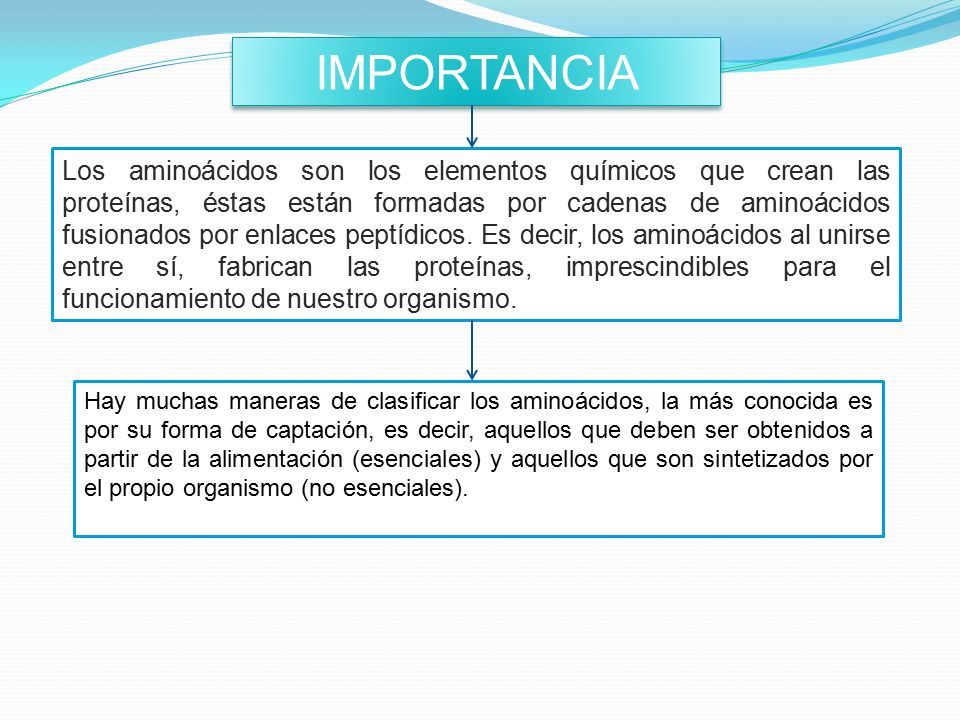 IMPORTANCIA

Los aminoácidos son los elementos químicos que crean las proteínas, éstas están formadas por cadenas de aminoácidos fusionados por enlaces peptídicos. Es decir, los aminoácidos al unirse entre sí, fabrican las proteínas, imprescindibles para el funcionamiento de nuestro organismo.

Hay muchas maneras de clasificar los aminoácidos, la más conocida es por su forma de captación, es decir, aquellos que deben ser obtenidos a partir de la alimentación (esenciales) y aquellos que son sintetizados por el propio organismo (no esenciales).